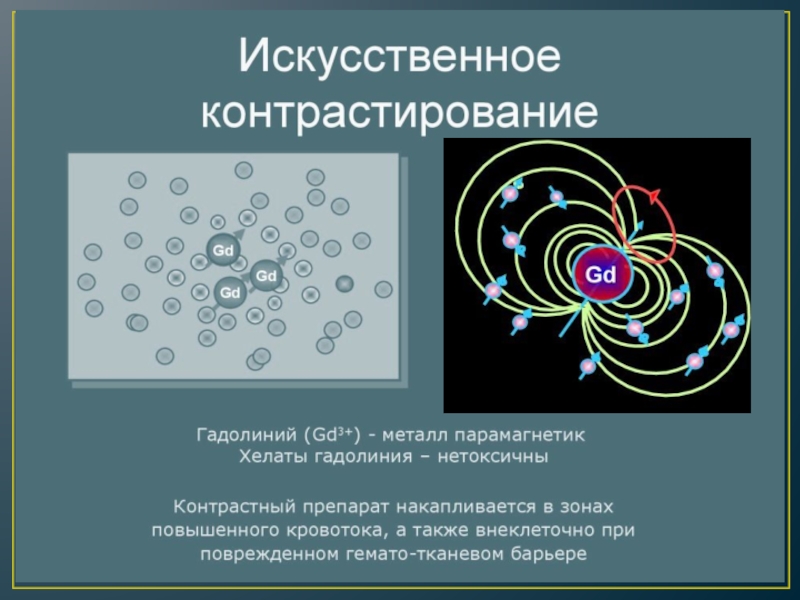 Искусственное контрастирование

Gd

Gd

Gd

Gd

Гадолиний ($Gd^{3+}$) - металл парамагнетик
Хелаты гадолиния – нетоксичны

Контрастный препарат накапливается в зонах повышенного кровотока, а также внеклеточно при поврежденном гемато-тканевом барьере